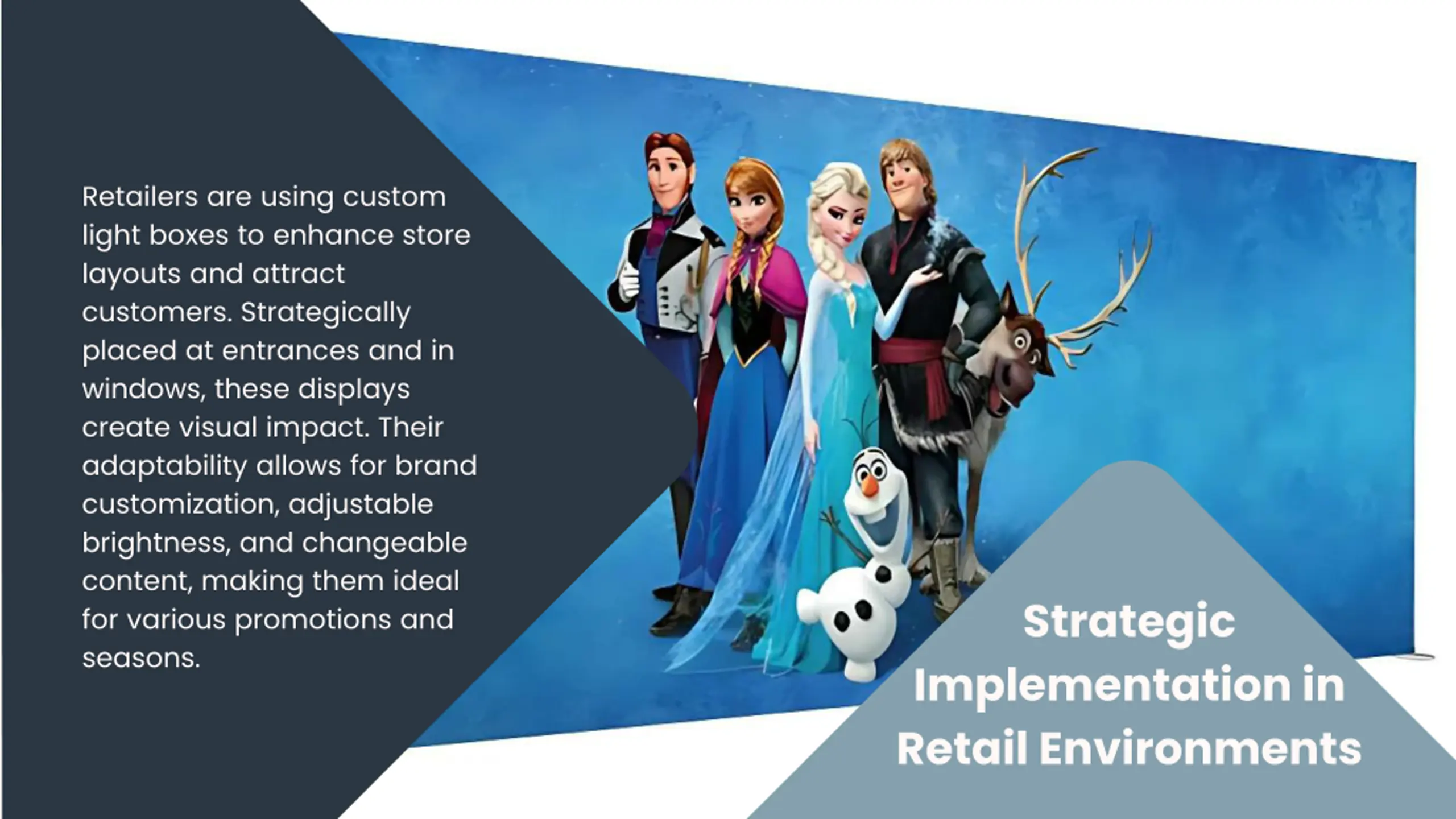 Retailers are using custom light boxes to enhance store layouts and attract customers. Strategically placed at entrances and in windows, these displays create visual impact. Their adaptability allows for brand customization, adjustable brightness, and changeable content, making them ideal for various promotions and seasons.

Strategic Implementation in Retail Environments